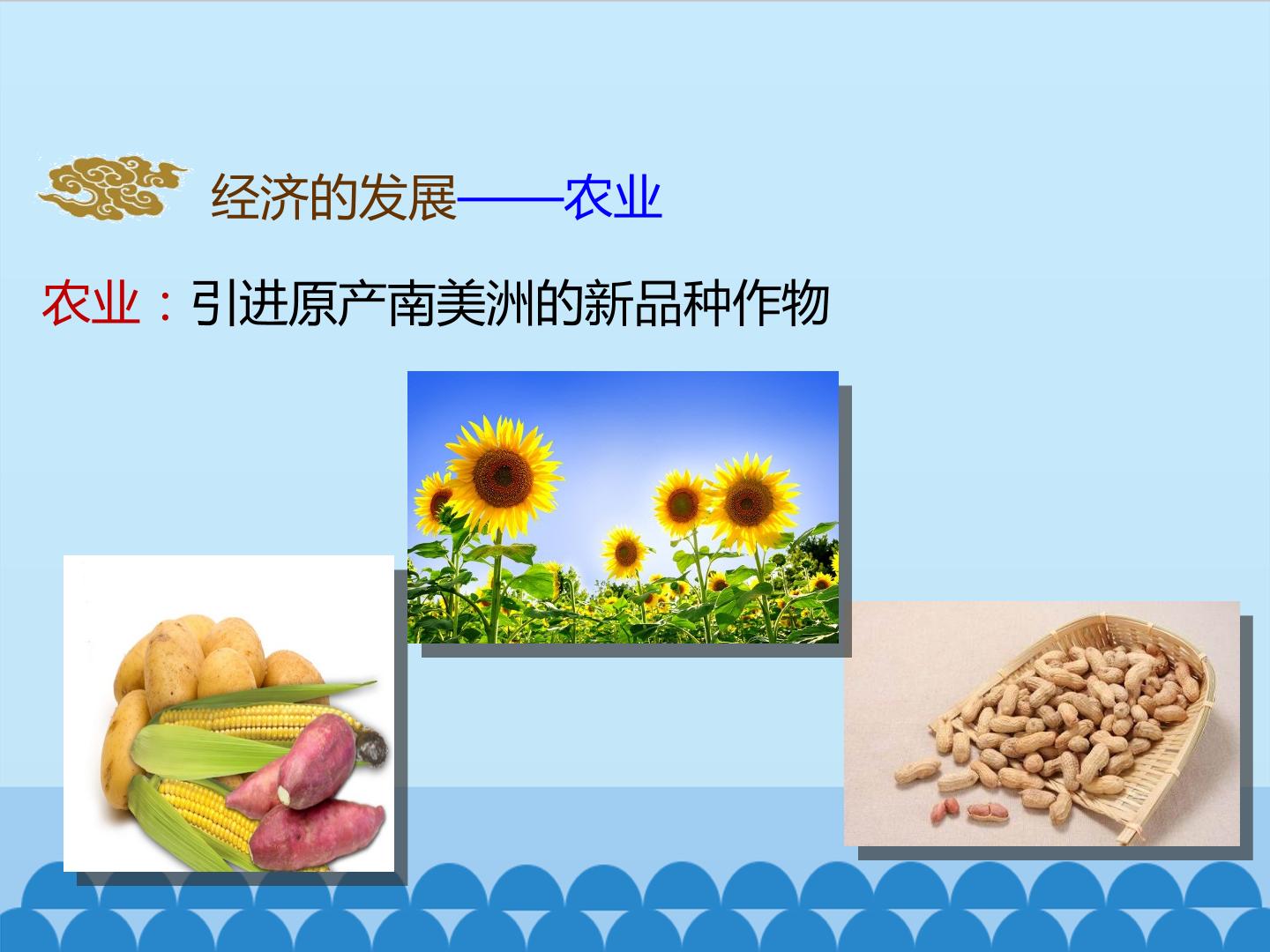 经济的发展——农业

农业：引进原产南美洲的新品种作物